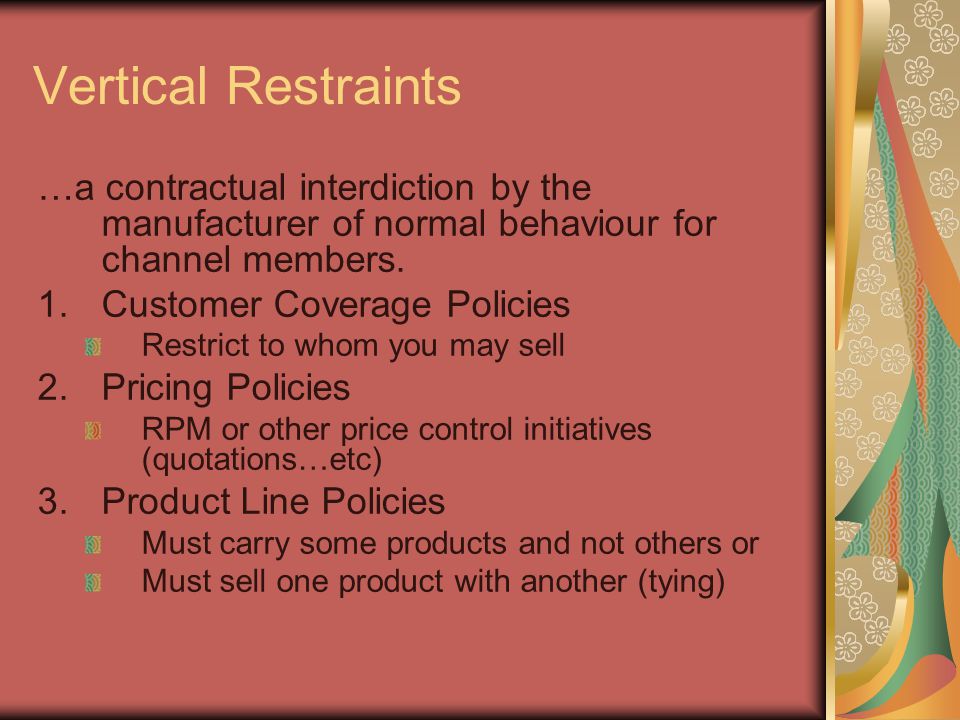 Vertical Restraints

…a contractual interdiction by the manufacturer of normal behaviour for channel members.

1. Customer Coverage Policies
   Restrict to whom you may sell
2. Pricing Policies
   RPM or other price control initiatives (quotations…etc)
3. Product Line Policies
   Must carry some products and not others or
   Must sell one product with another (tying)